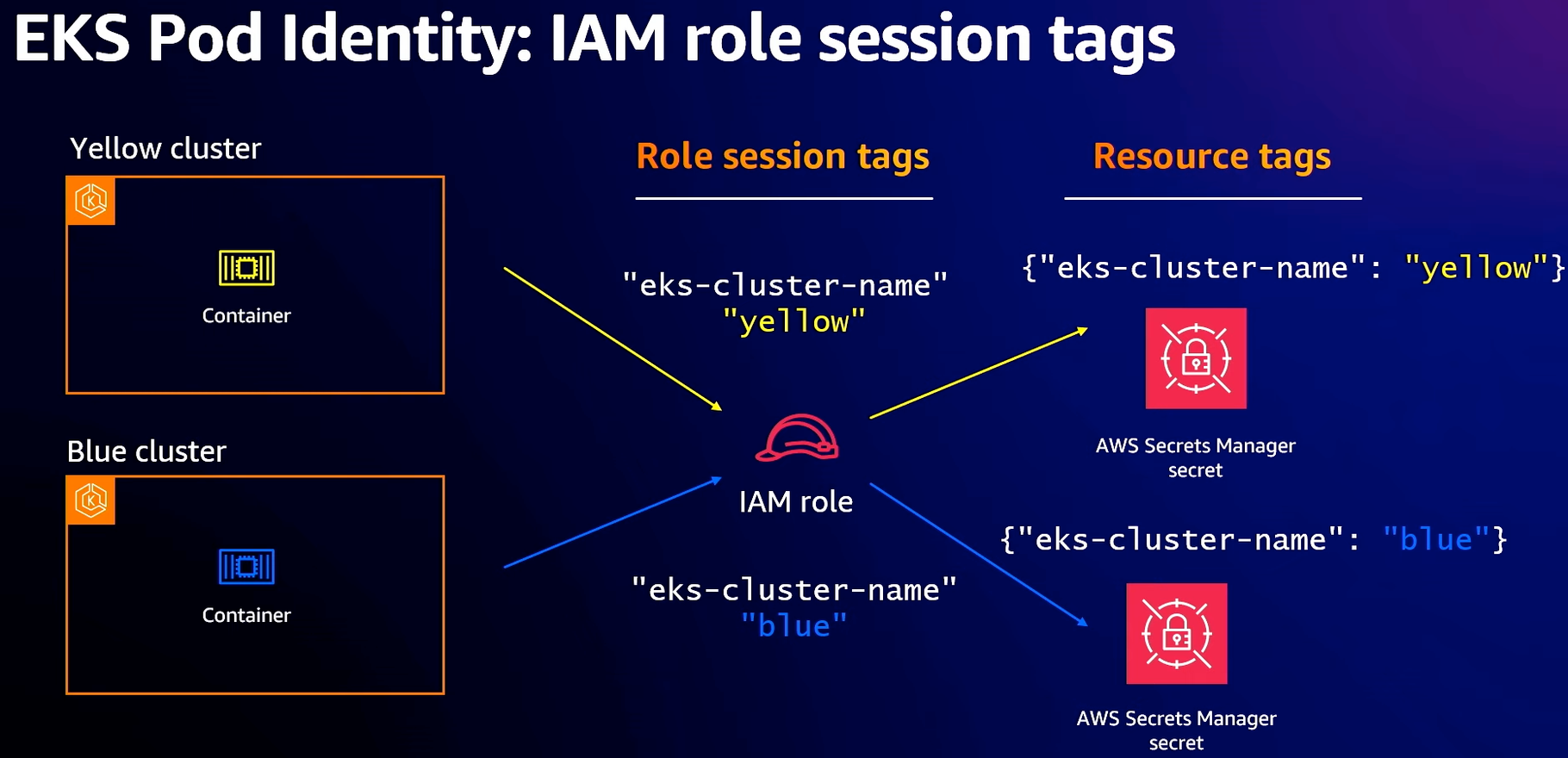 EKS Pod Identity: IAM role session tags

Yellow cluster

Container

Blue cluster

Container

Role session tags

"eks-cluster-name"
"yellow"

IAM role

"eks-cluster-name"
"blue"

Resource tags

{"eks-cluster-name": "yellow"}

AWS Secrets Manager secret

{"eks-cluster-name": "blue"}

AWS Secrets Manager secret